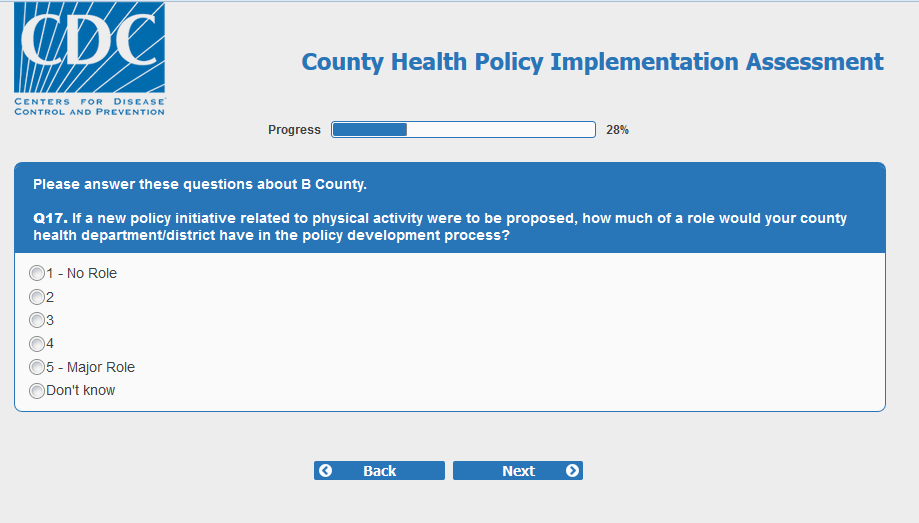 CDC
CENTERS FOR DISEASE CONTROL AND PREVENTION

County Health Policy Implementation Assessment

Progress 28%

Please answer these questions about B County.

Q17. If a new policy initiative related to physical activity were to be proposed, how much of a role would your county health department/district have in the policy development process?

1 - No Role
2
3
4
5 - Major Role
Don't know

Back
Next